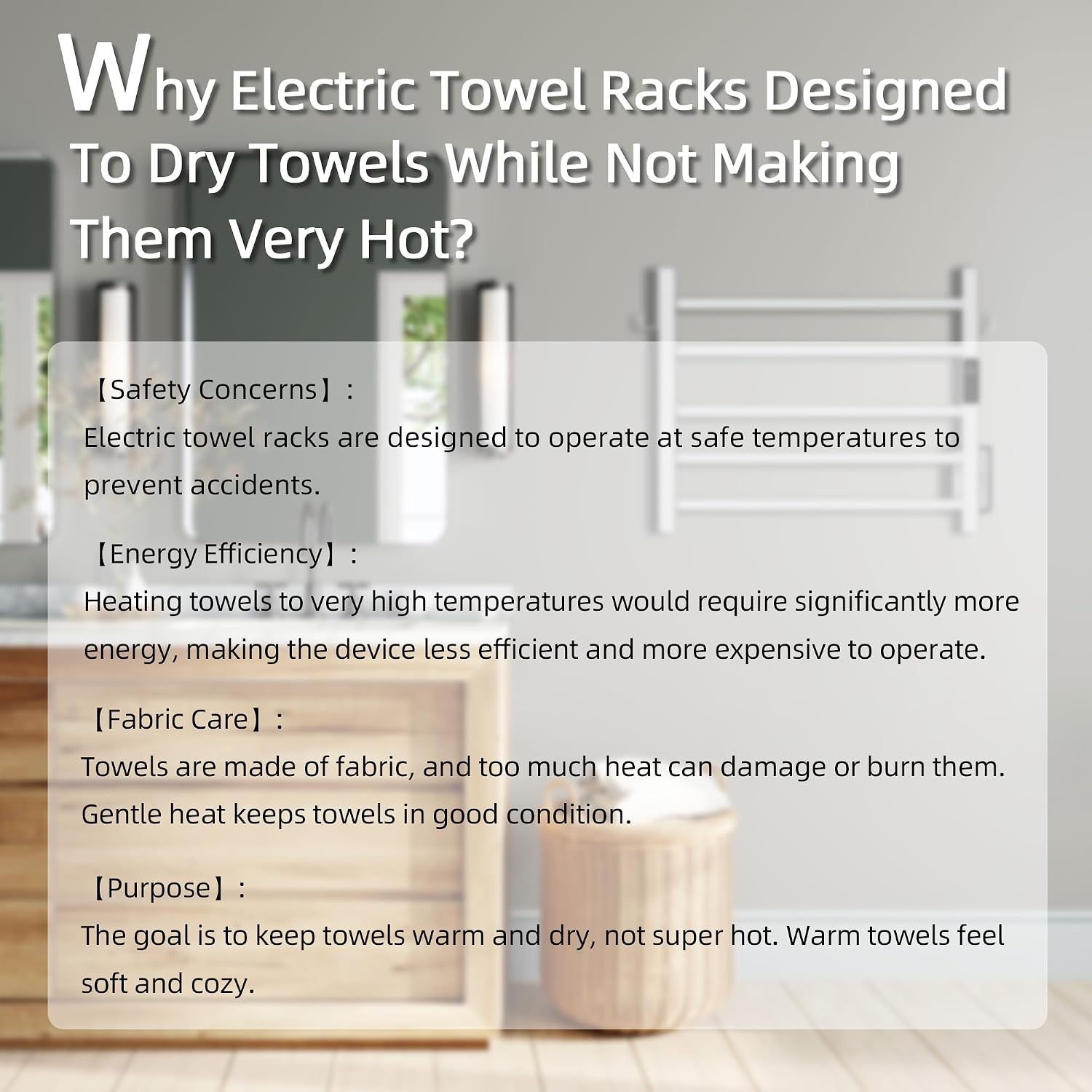 Why Electric Towel Racks Designed To Dry Towels While Not Making Them Very Hot?

【Safety Concerns】:
Electric towel racks are designed to operate at safe temperatures to prevent accidents.

【Energy Efficiency】:
Heating towels to very high temperatures would require significantly more energy, making the device less efficient and more expensive to operate.

【Fabric Care】:
Towels are made of fabric, and too much heat can damage or burn them. Gentle heat keeps towels in good condition.

【Purpose】:
The goal is to keep towels warm and dry, not super hot. Warm towels feel soft and cozy.